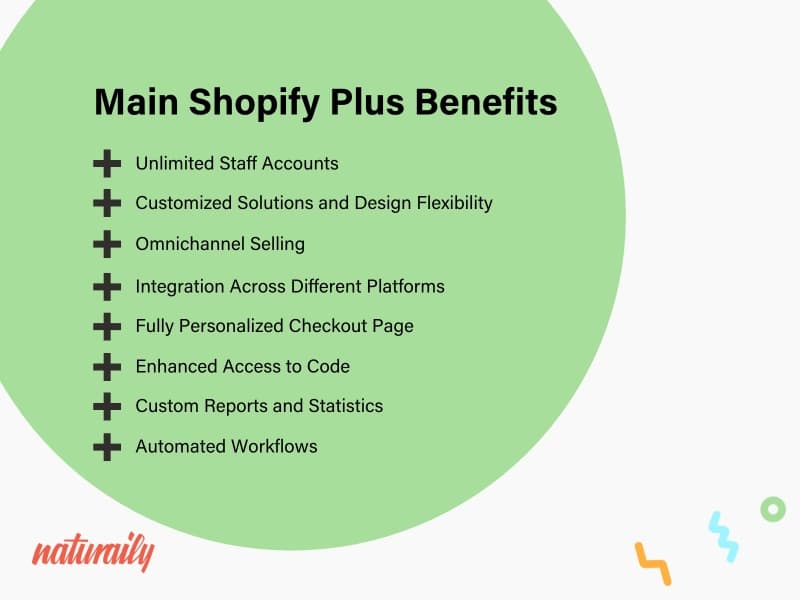 Main Shopify Plus Benefits

Unlimited Staff Accounts
Customized Solutions and Design Flexibility
Omnichannel Selling
Integration Across Different Platforms
Fully Personalized Checkout Page
Enhanced Access to Code
Custom Reports and Statistics
Automated Workflows

naturaily